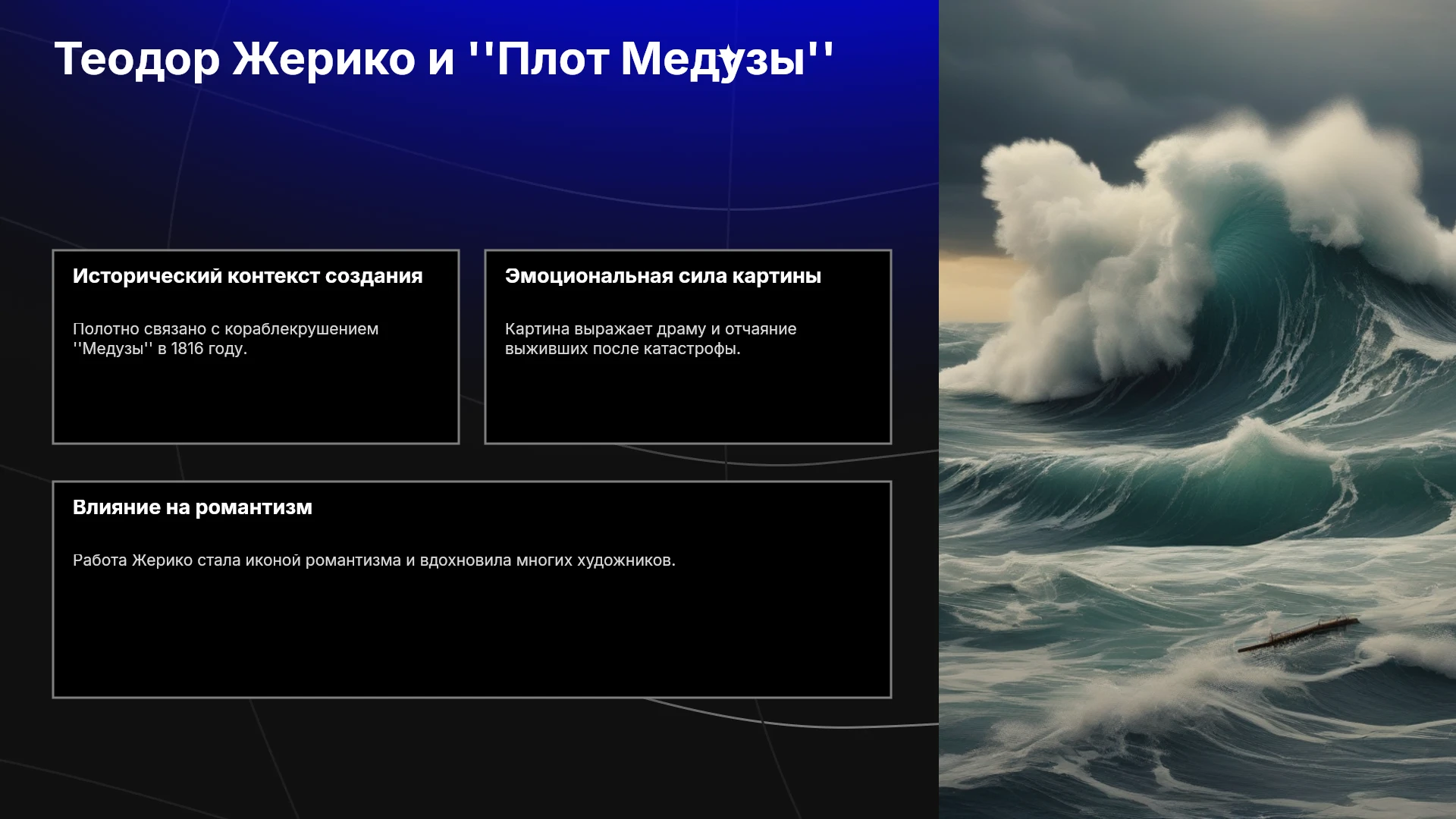 Теодор Жерико и ''Плот Медузы''

Исторический контекст создания

Полотно связано с кораблекрушением ''Медузы'' в 1816 году.

Эмоциональная сила картины

Картина выражает драму и отчаяние выживших после катастрофы.

Влияние на романтизм

Работа Жерико стала иконой романтизма и вдохновила многих художников.